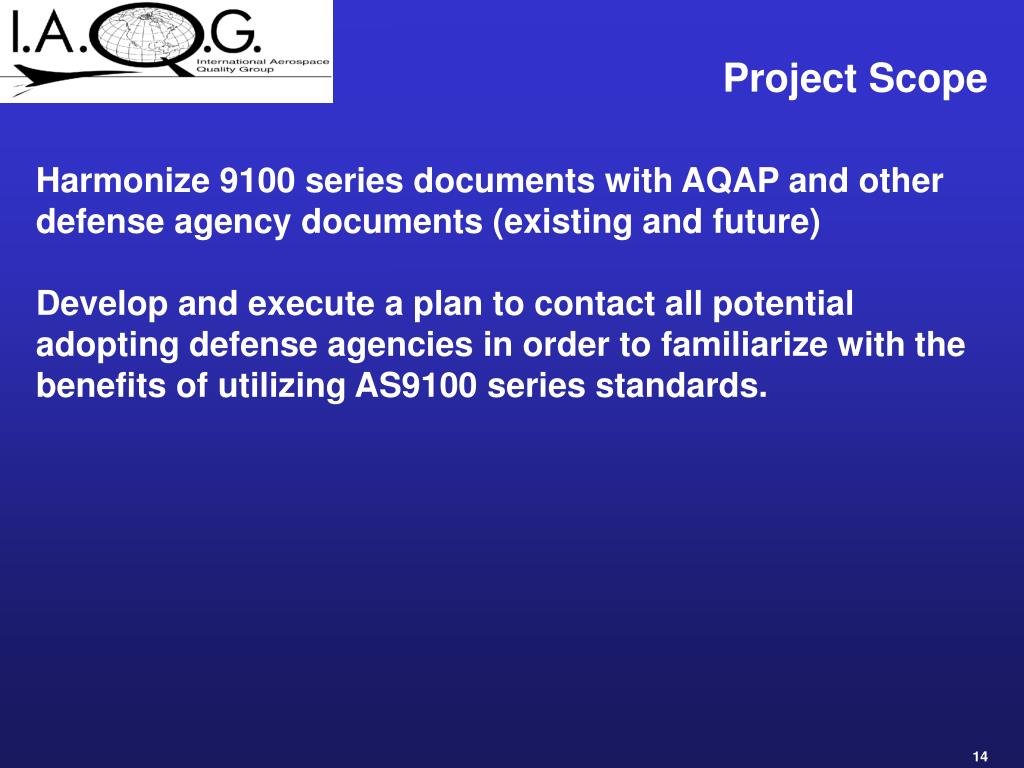 I.A.Q.G.
International Aerospace Quality Group

Project Scope

Harmonize 9100 series documents with AQAP and other defense agency documents (existing and future)

Develop and execute a plan to contact all potential adopting defense agencies in order to familiarize with the benefits of utilizing AS9100 series standards.

14